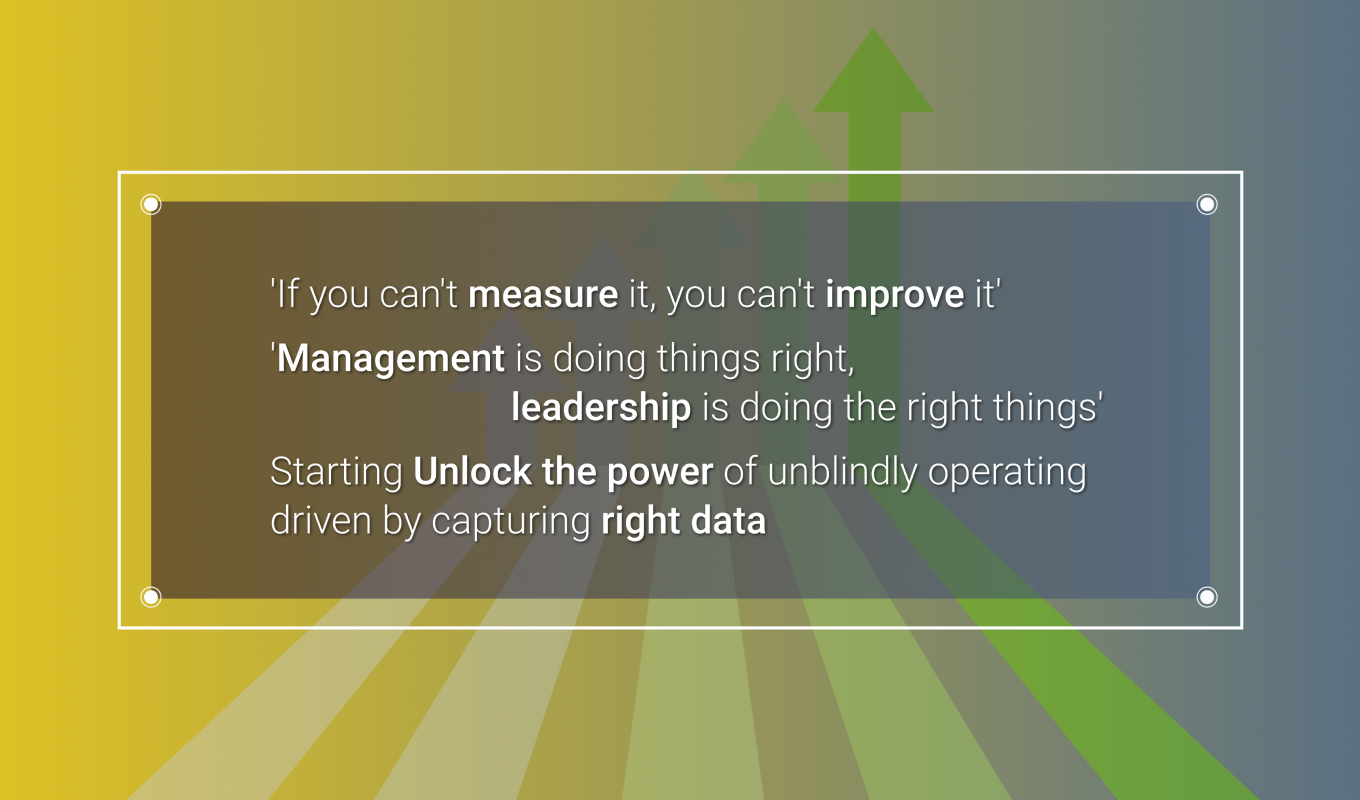 'If you can't measure it, you can't improve it'

'Management is doing things right, leadership is doing the right things'

Starting Unlock the power of unblindly operating driven by capturing right data